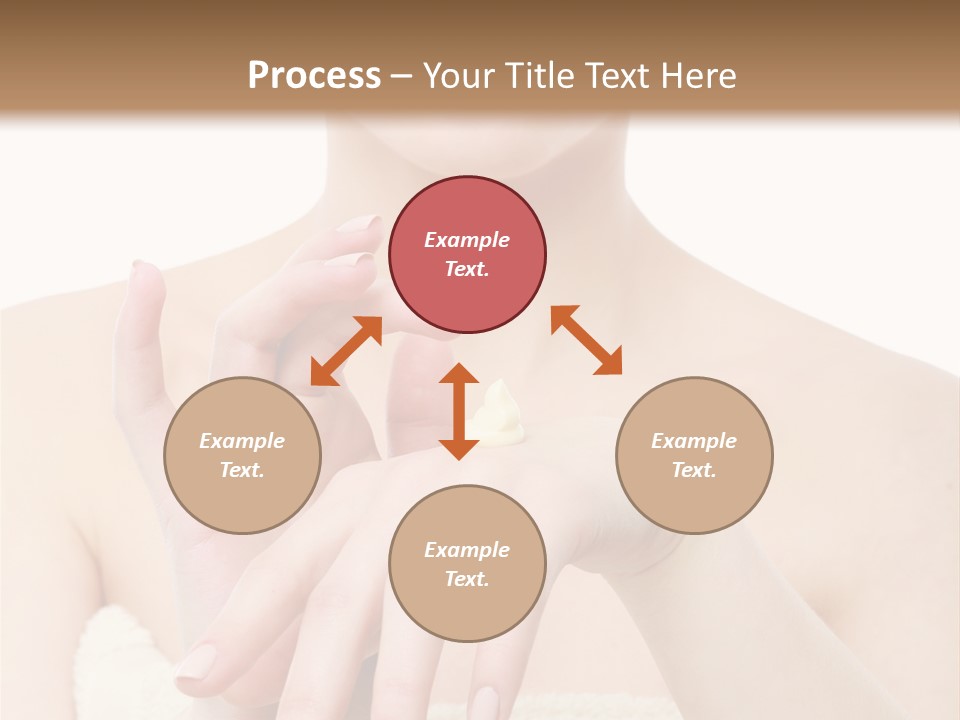 Process – Your Title Text Here

Example Text.

Example Text.

Example Text.

Example Text.